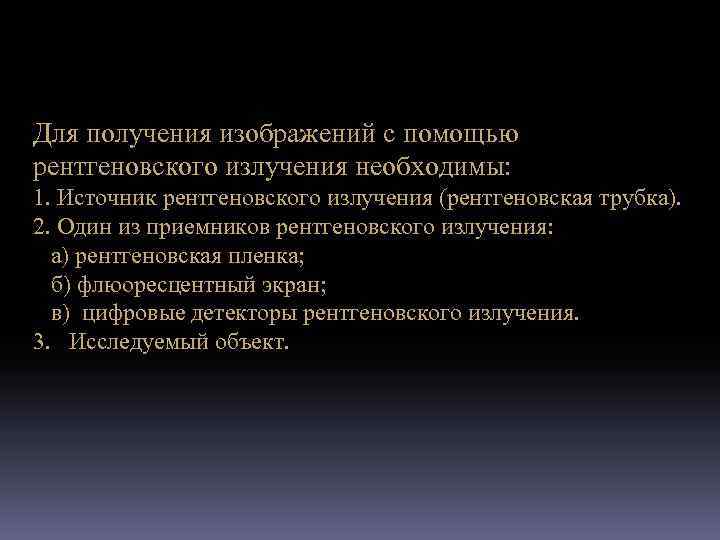 Для получения изображений с помощью рентгеновского излучения необходимы:
1. Источник рентгеновского излучения (рентгеновская трубка).
2. Один из приемников рентгеновского излучения:
а) рентгеновская пленка;
б) флюоресцентный экран;
в) цифровые детекторы рентгеновского излучения.
3. Исследуемый объект.